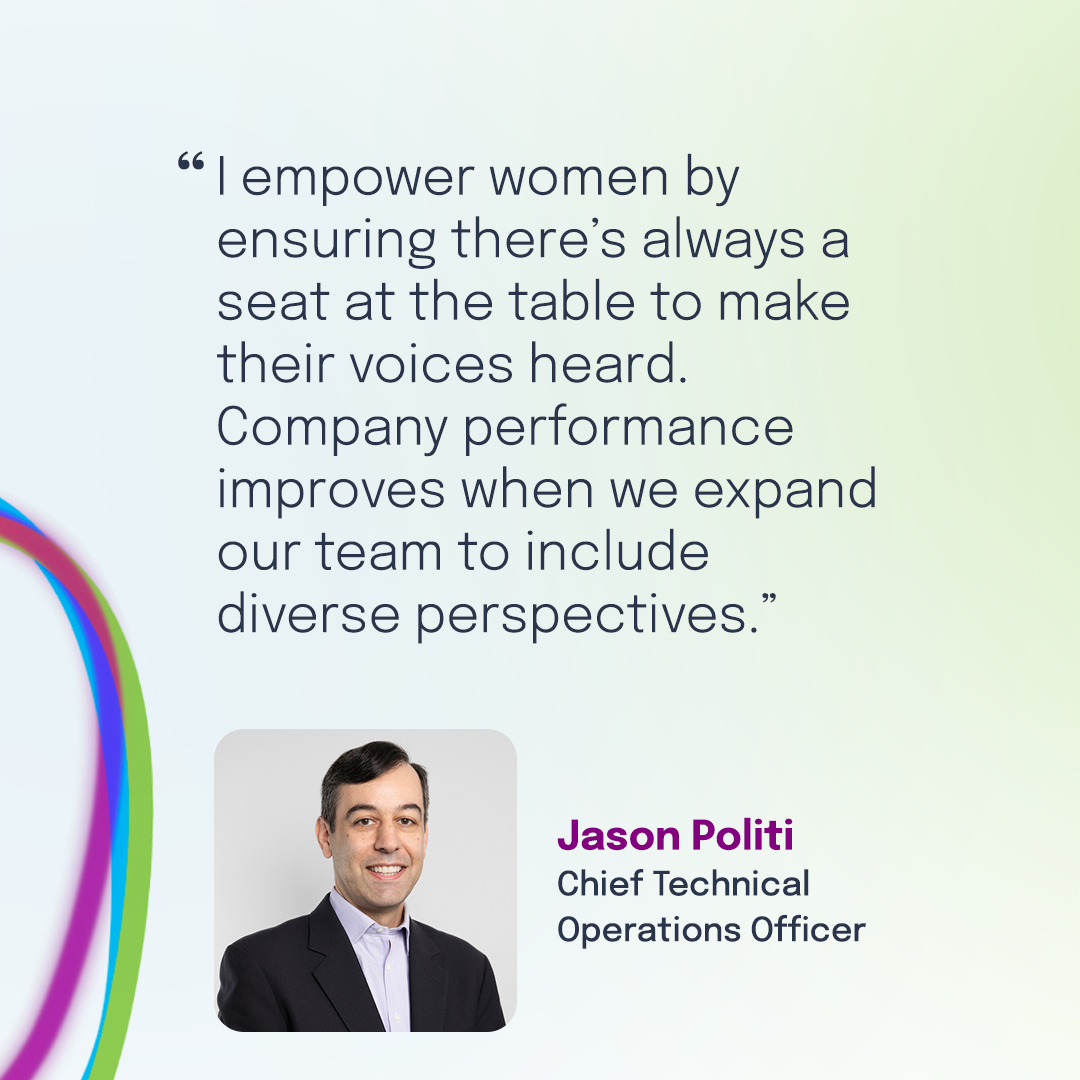 “I empower women by ensuring there’s always a seat at the table to make their voices heard. Company performance improves when we expand our team to include diverse perspectives.”

Jason Politi
Chief Technical Operations Officer